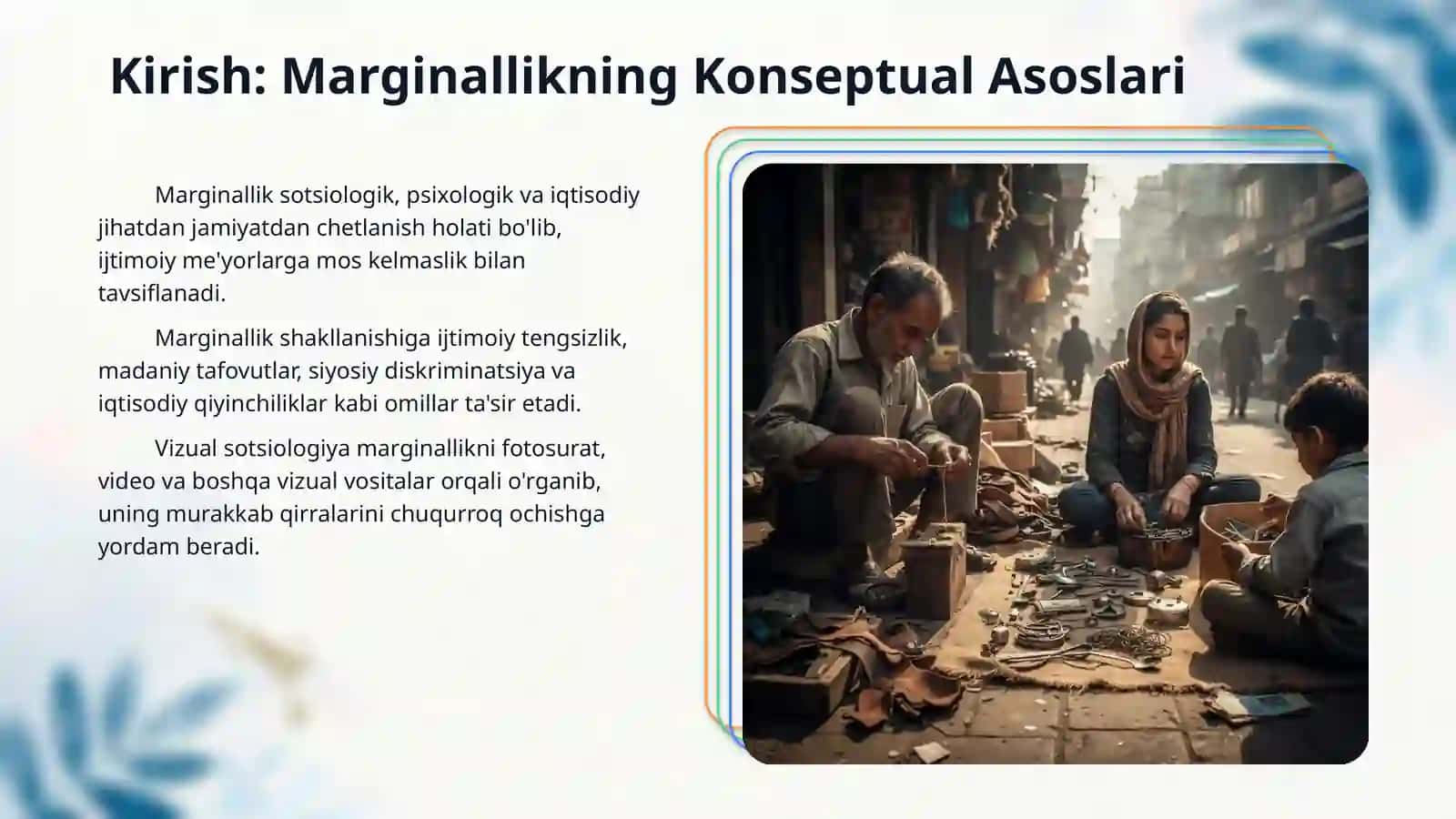 Kirish: Marginallikning Konseptual Asoslari

Marginallik sotsiologik, psixologik va iqtisodiy jihatdan jamiyatdan chetlanish holati bo'lib, ijtimoiy me'yorlarga mos kelmaslik bilan tavsiflanadi.

Marginallik shakllanishiga ijtimoiy tengsizlik, madaniy tafovutlar, siyosiy diskriminatsiya va iqtisodiy qiyinchiliklar kabi omillar ta'sir etadi.

Vizual sotsiologiya marginallikni fotosurat, video va boshqa vizual vositalar orqali o'rganib, uning murakkab qirralarini chuqurroq ochishga yordam beradi.